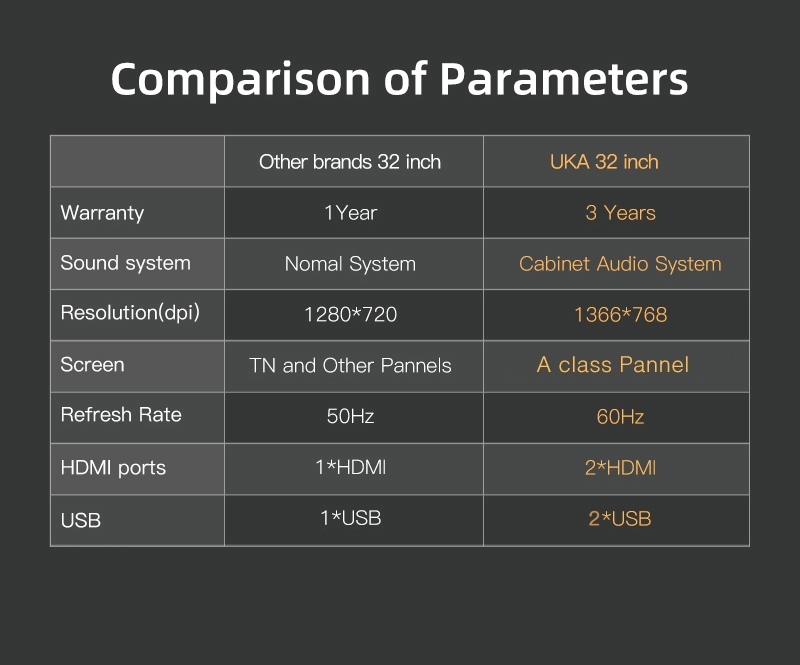 Comparison of Parameters

| | Other brands 32 inch | UKA 32 inch |
|---|---|---|
| Warranty | 1Year | 3 Years |
| Sound system | Nomal System | Cabinet Audio System |
| Resolution(dpi) | 1280*720 | 1366*768 |
| Screen | TN and Other Pannels | A class Pannel |
| Refresh Rate | 50Hz | 60Hz |
| HDMI ports | 1*HDMI | 2*HDMI |
| USB | 1*USB | 2*USB |